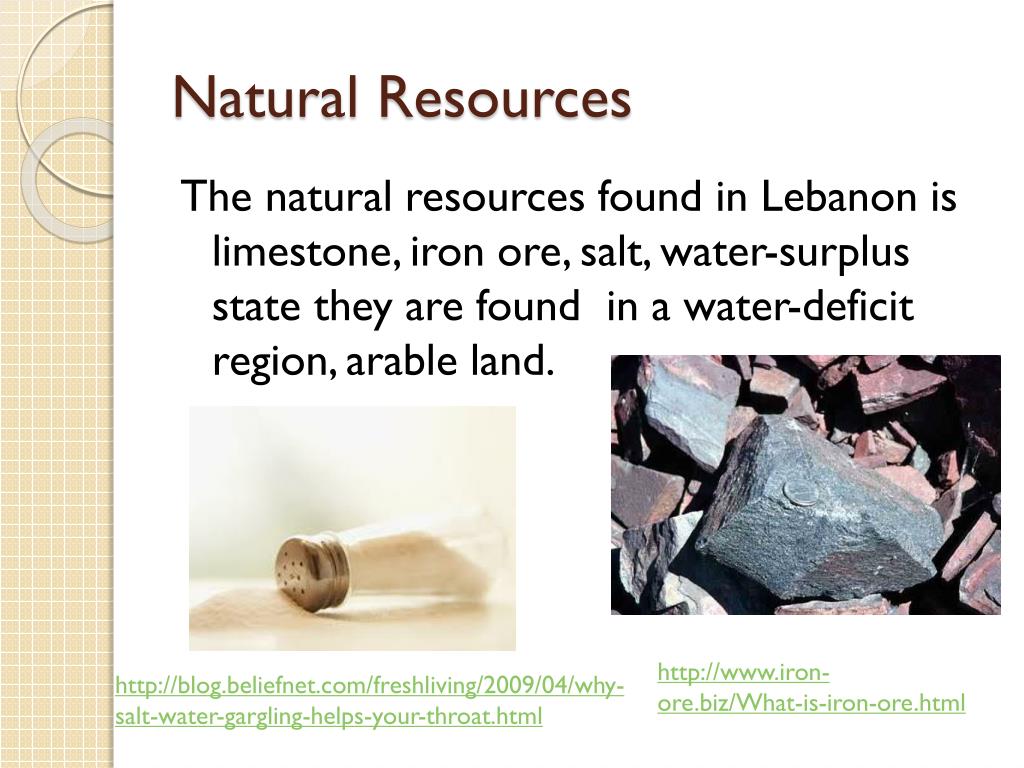 Natural Resources

The natural resources found in Lebanon is limestone, iron ore, salt, water-surplus state they are found in a water-deficit region, arable land.

http://blog.beliefnet.com/freshliving/2009/04/why-salt-water-gargling-helps-your-throat.html

http://www.iron-ore.biz/What-is-iron-ore.html